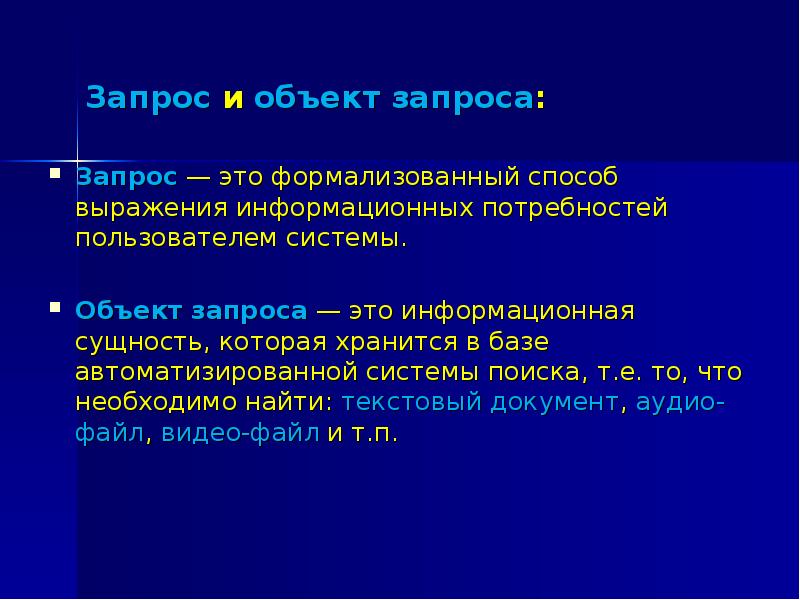 Запрос и объект запроса:

Запрос — это формализованный способ выражения информационных потребностей пользователем системы.

Объект запроса — это информационная сущность, которая хранится в базе автоматизированной системы поиска, т.е. то, что необходимо найти: текстовый документ, аудио-файл, видео-файл и т.п.